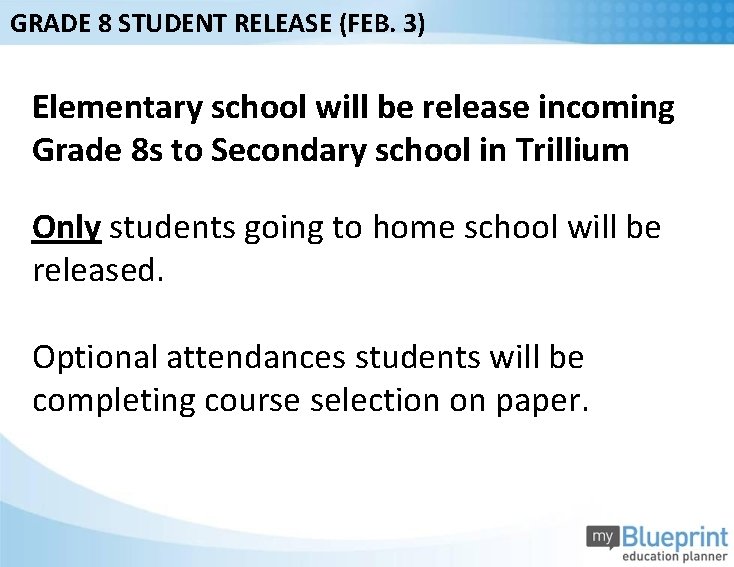 GRADE 8 STUDENT RELEASE (FEB. 3)

Elementary school will be release incoming Grade 8s to Secondary school in Trillium

Only students going to home school will be released.

Optional attendances students will be completing course selection on paper.

my Blueprint
education planner